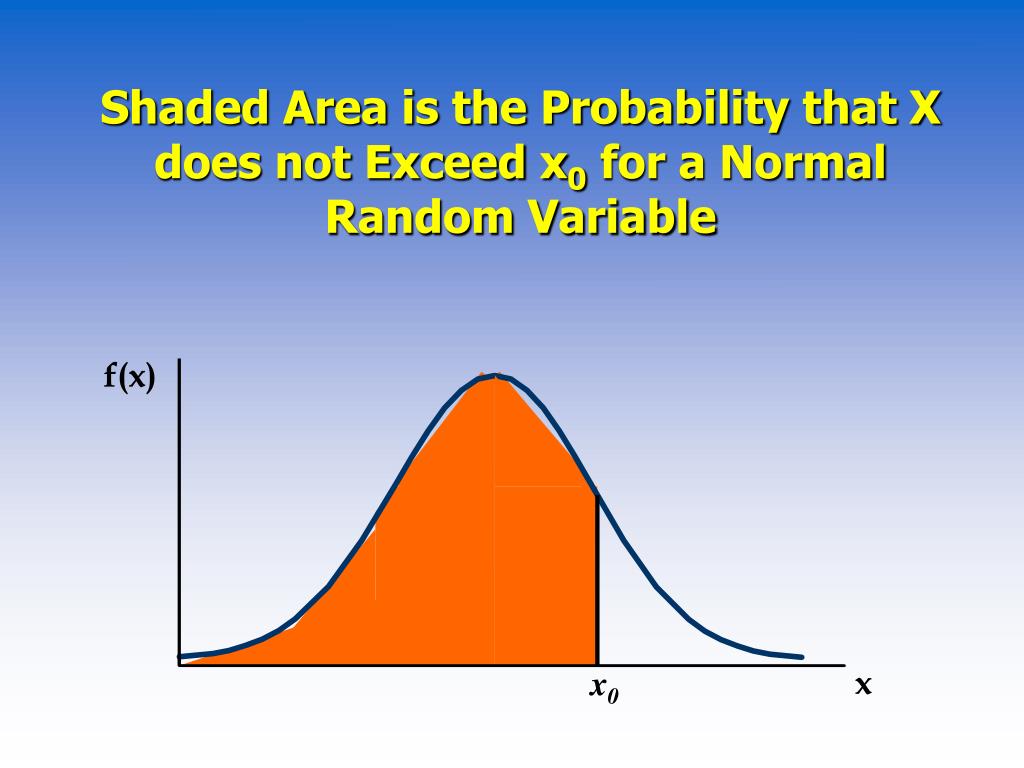 Shaded Area is the Probability that X does not Exceed $x_0$ for a Normal Random Variable

f(x)

$x_0$

x